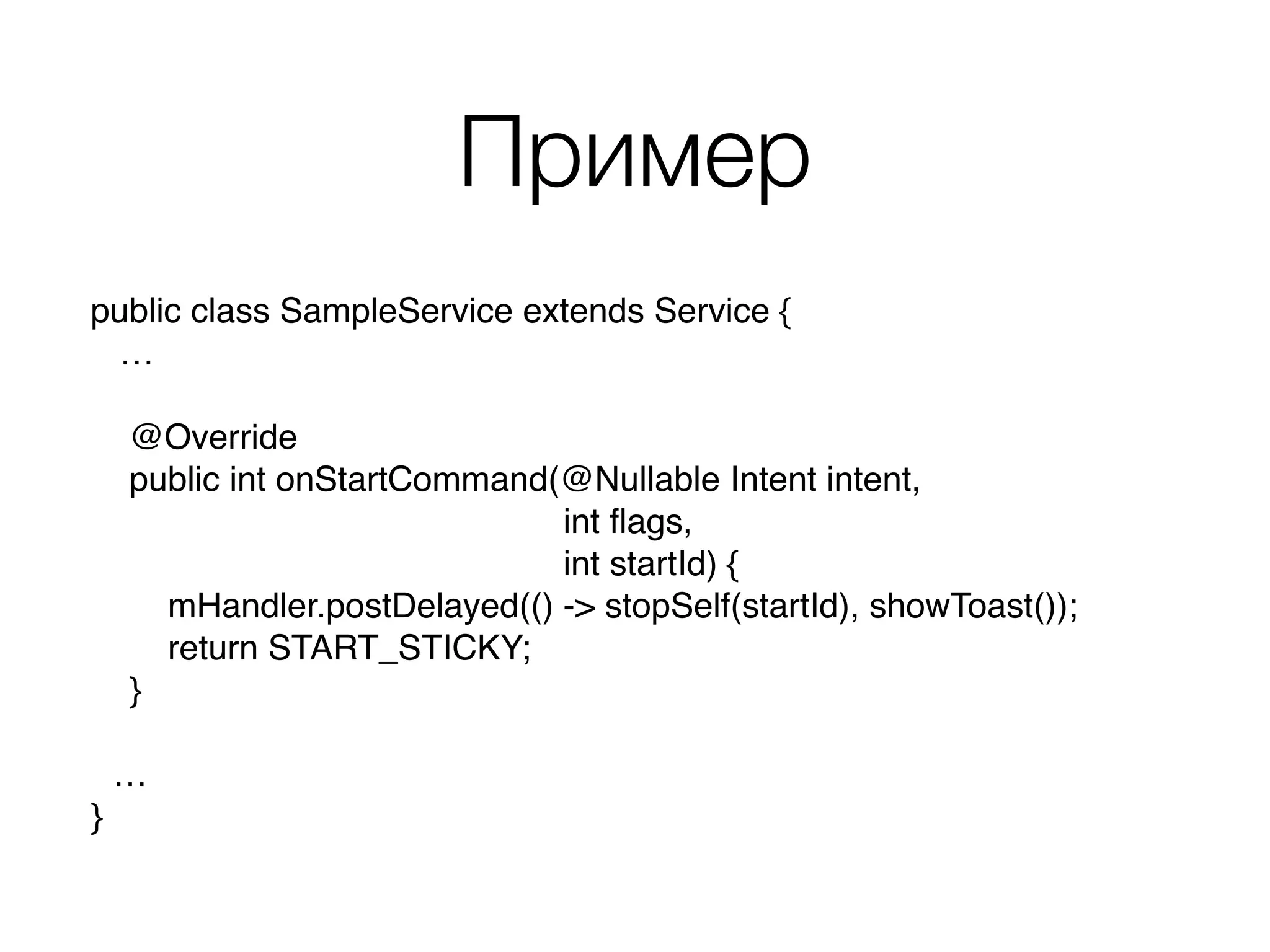 Пример

public class SampleService extends Service {
…

@Override
public int onStartCommand(@Nullable Intent intent,
int flags,
int startId) {
mHandler.postDelayed(() -> stopSelf(startId), showToast());
return START_STICKY;
}

…
}